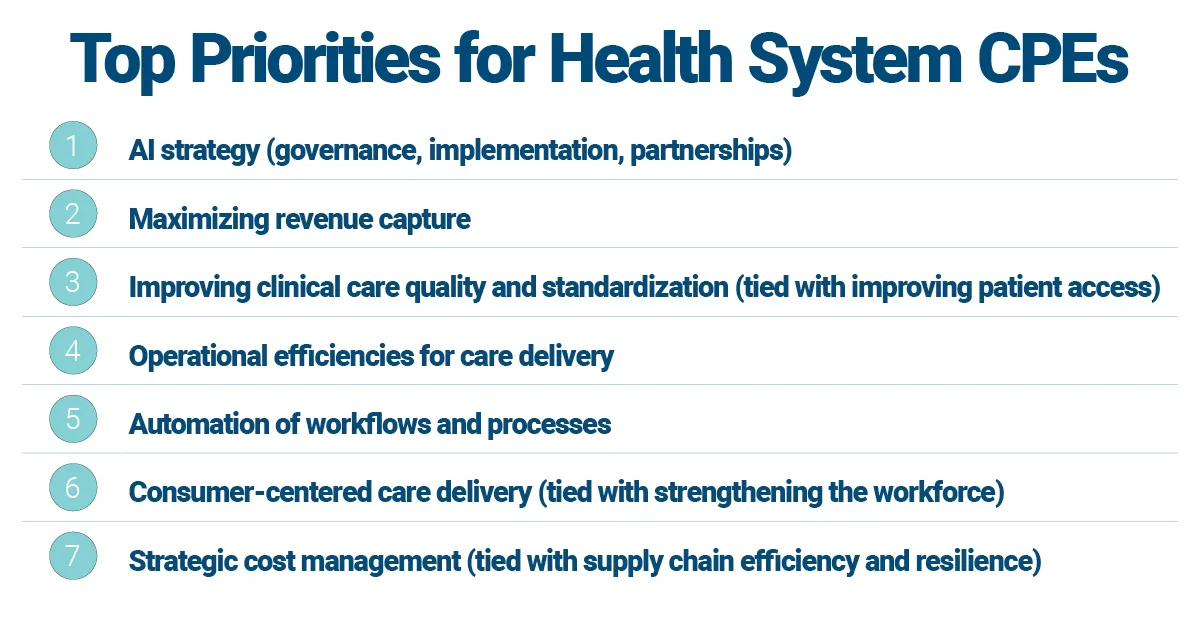 Top Priorities for Health System CPEs

1 AI strategy (governance, implementation, partnerships)

2 Maximizing revenue capture

3 Improving clinical care quality and standardization (tied with improving patient access)

4 Operational efficiencies for care delivery

5 Automation of workflows and processes

6 Consumer-centered care delivery (tied with strengthening the workforce)

7 Strategic cost management (tied with supply chain efficiency and resilience)